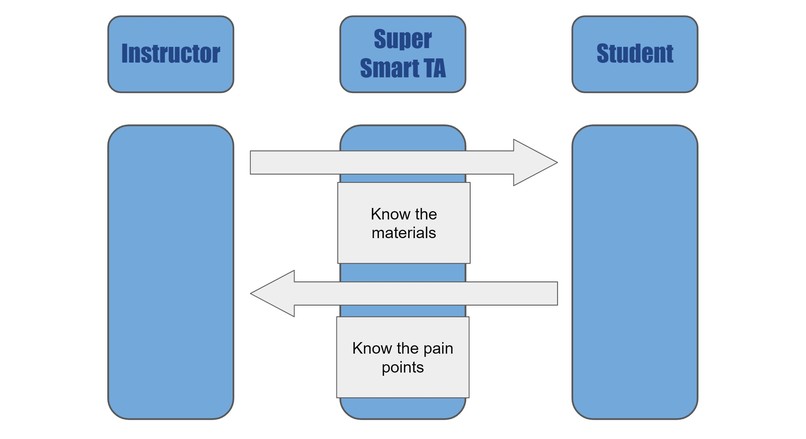 Instructor

Super Smart TA

Student

Know the materials

Know the pain points